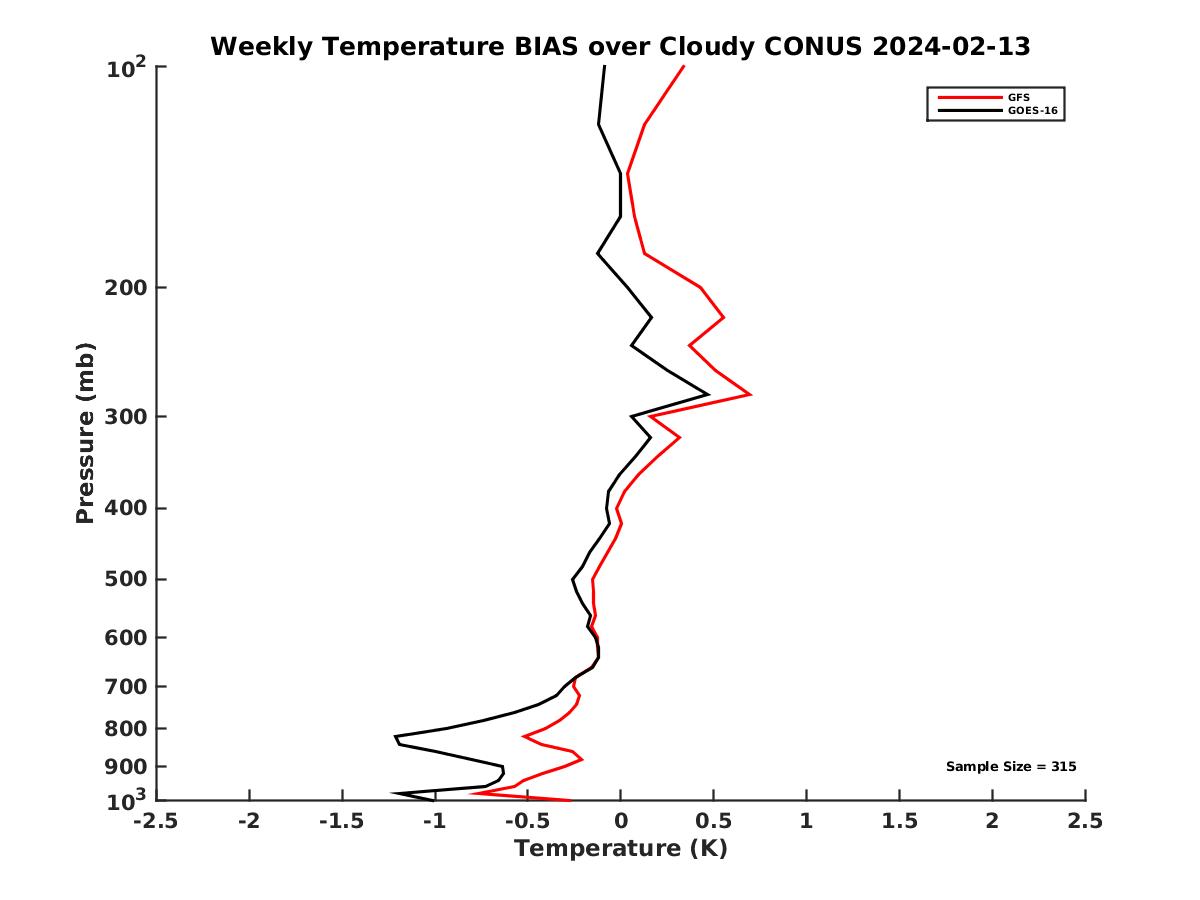 Weekly Temperature BIAS over Cloudy CONUS 2024-02-13

GFS
GOES-16

$10^2$
200
300
400
500
600
700
800
900
$10^3$

Pressure (mb)

Sample Size = 315

-2.5 -2 -1.5 -1 -0.5 0 0.5 1 1.5 2 2.5

Temperature (K)